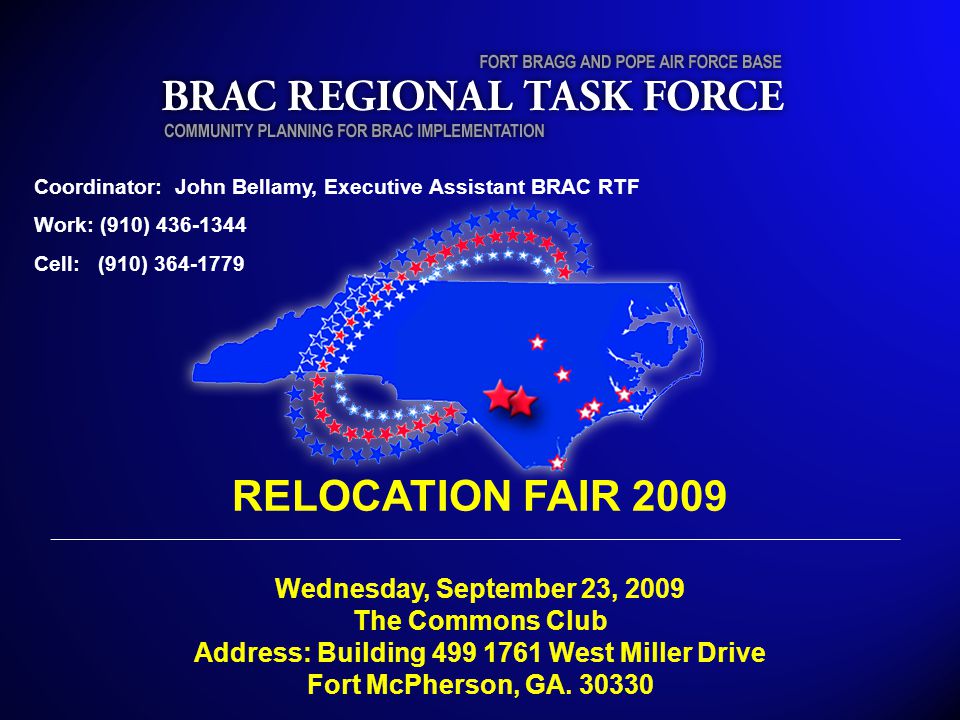 FORT BRAGG AND POPE AIR FORCE BASE
BRAC REGIONAL TASK FORCE
COMMUNITY PLANNING FOR BRAC IMPLEMENTATION

Coordinator: John Bellamy, Executive Assistant BRAC RTF
Work: (910) 436-1344
Cell: (910) 364-1779

RELOCATION FAIR 2009

Wednesday, September 23, 2009
The Commons Club
Address: Building 499 1761 West Miller Drive
Fort McPherson, GA. 30330